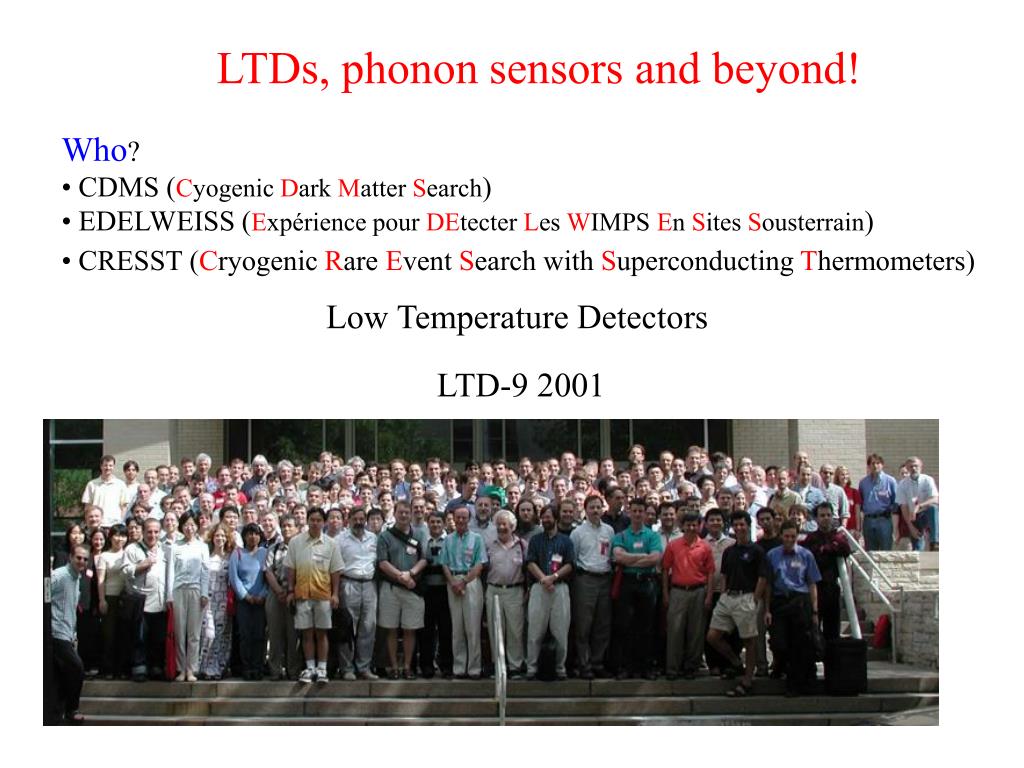 LTDs, phonon sensors and beyond!

Who?
• CDMS (Cyogenic Dark Matter Search)
• EDELWEISS (Expérience pour DEtecter Les WIMPS En Sites Sousterrain)
• CRESST (Cryogenic Rare Event Search with Superconducting Thermometers)

Low Temperature Detectors

LTD-9 2001